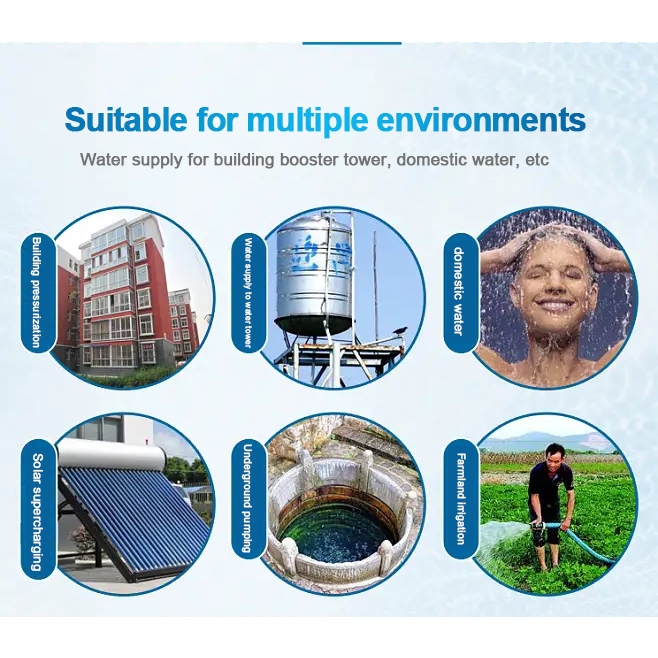 Suitable for multiple environments

Water supply for building booster tower, domestic water, etc

Building pressurization

Water supply to water tower

domestic water

Solar supercharging

Underground pumping

Farmland irrigation